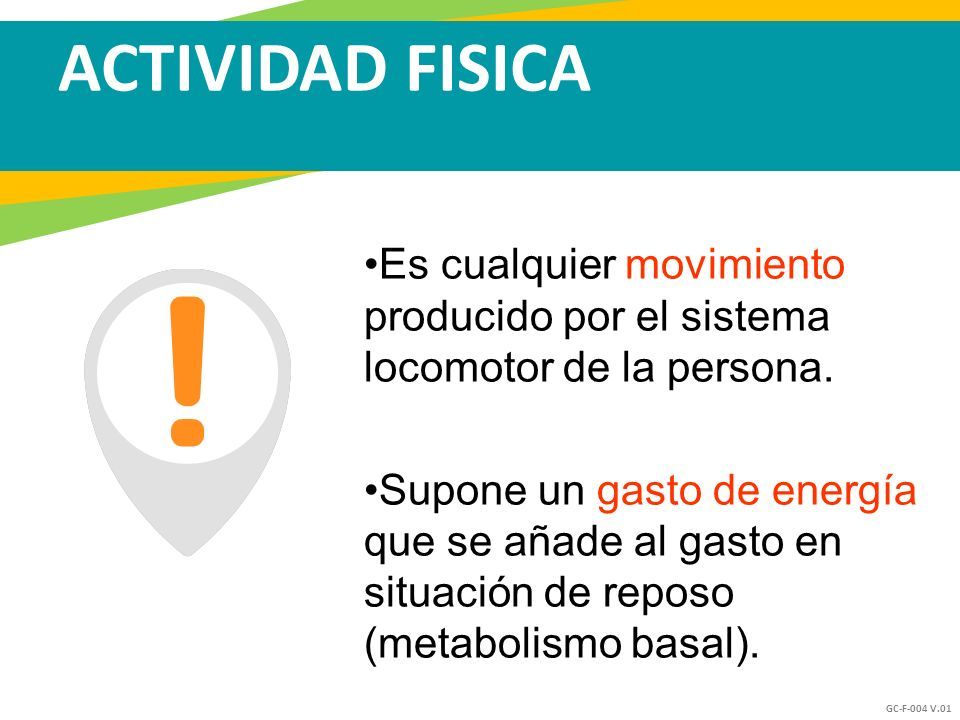 ACTIVIDAD FISICA

!

•Es cualquier movimiento producido por el sistema locomotor de la persona.

•Supone un gasto de energía que se añade al gasto en situación de reposo (metabolismo basal).

GC-F-004 V.01